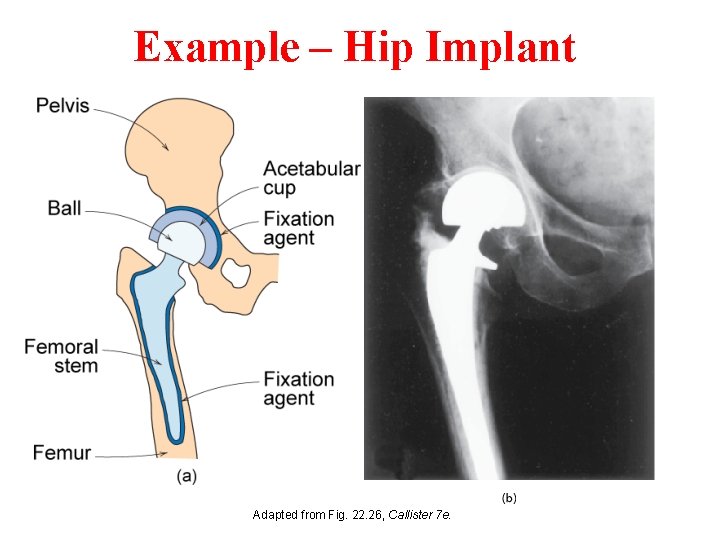 Example – Hip Implant

Pelvis

Acetabular cup

Ball

Fixation agent

Femoral stem

Fixation agent

Femur

(a)

(b)

Adapted from Fig. 22.26, Callister 7e.